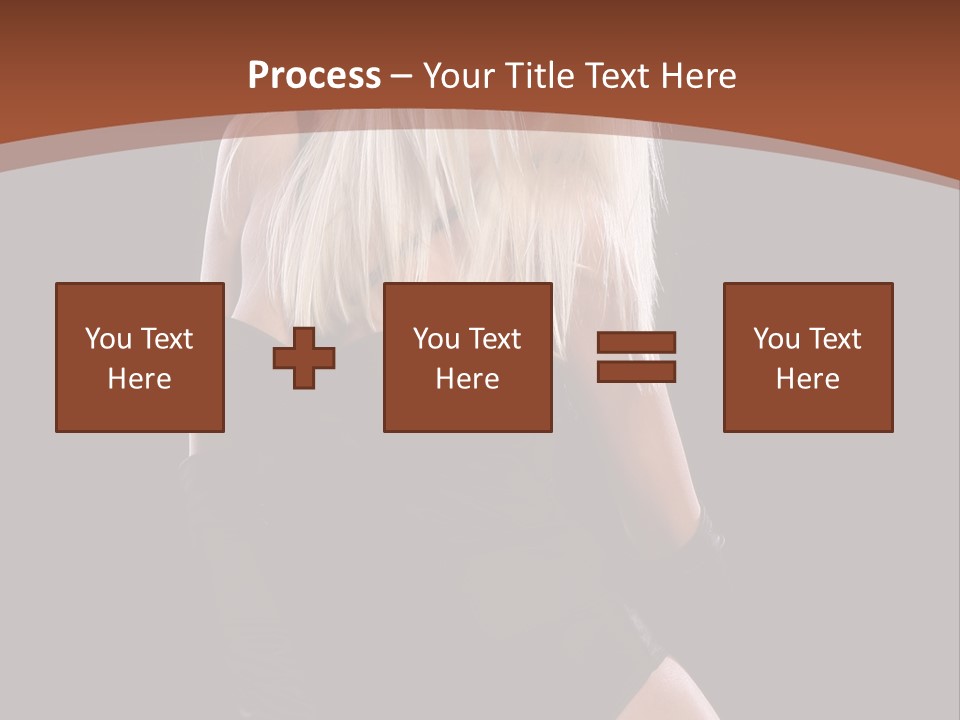 Process – Your Title Text Here

You Text Here

You Text Here

You Text Here